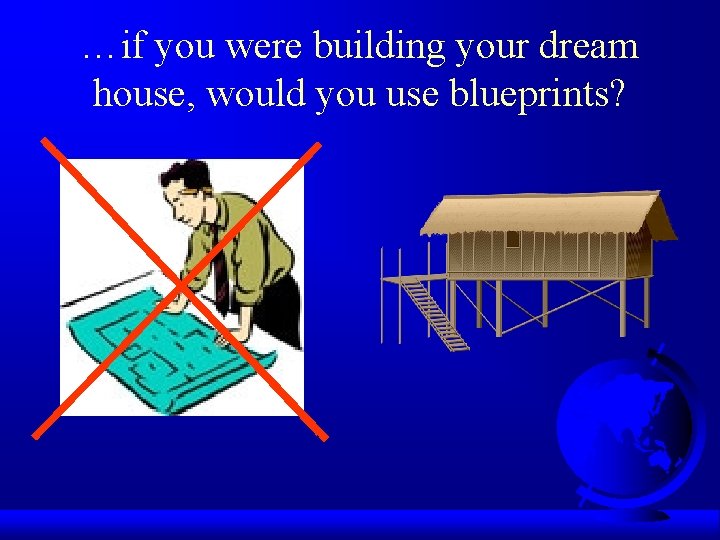 …if you were building your dream house, would you use blueprints?